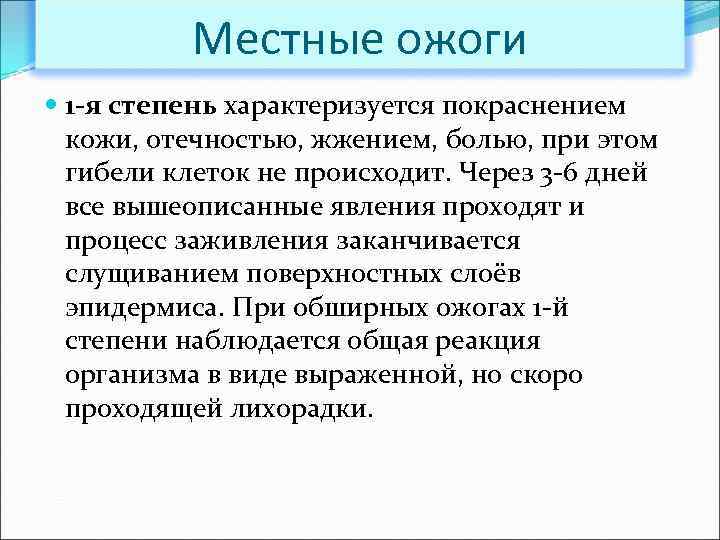 Местные ожоги

1-я степень характеризуется покраснением кожи, отечностью, жжением, болью, при этом гибели клеток не происходит. Через 3-6 дней все вышеописанные явления проходят и процесс заживления заканчивается слущиванием поверхностных слоёв эпидермиса. При обширных ожогах 1-й степени наблюдается общая реакция организма в виде выраженной, но скоро проходящей лихорадки.